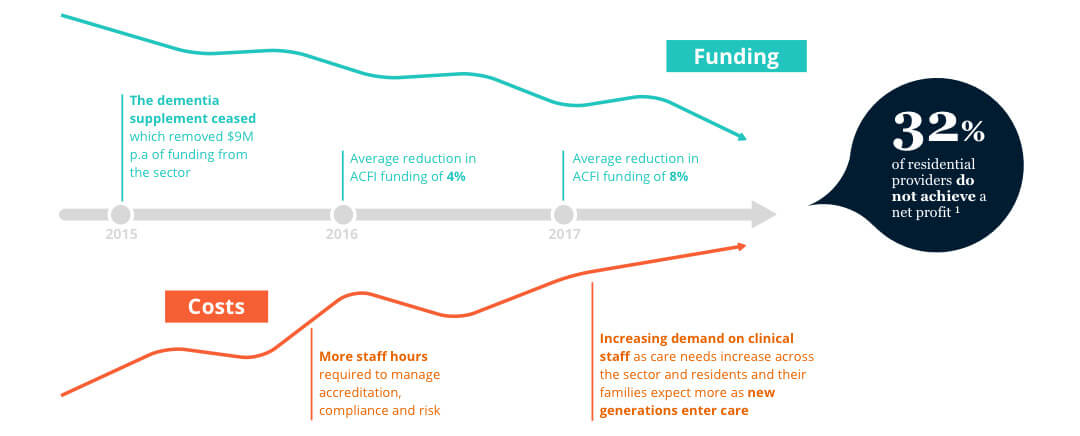 Funding

The dementia supplement ceased which removed $9M p.a of funding from the sector

Average reduction in ACFI funding of 4%

Average reduction in ACFI funding of 8%

2015

2016

2017

32%
of residential providers do not achieve a net profit ¹

Costs

More staff hours required to manage accreditation, compliance and risk

Increasing demand on clinical staff as care needs increase across the sector and residents and their families expect more as new generations enter care